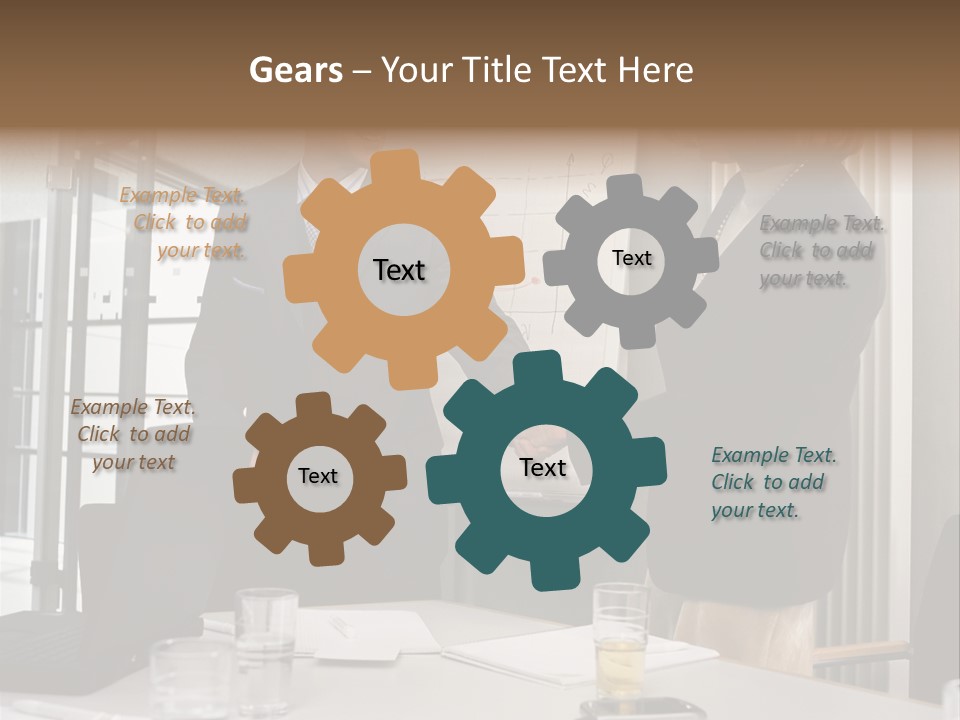 Gears – Your Title Text Here

Example Text. Click to add your text.

Text

Text

Example Text. Click to add your text.

Example Text. Click to add your text

Text

Text

Example Text. Click to add your text.